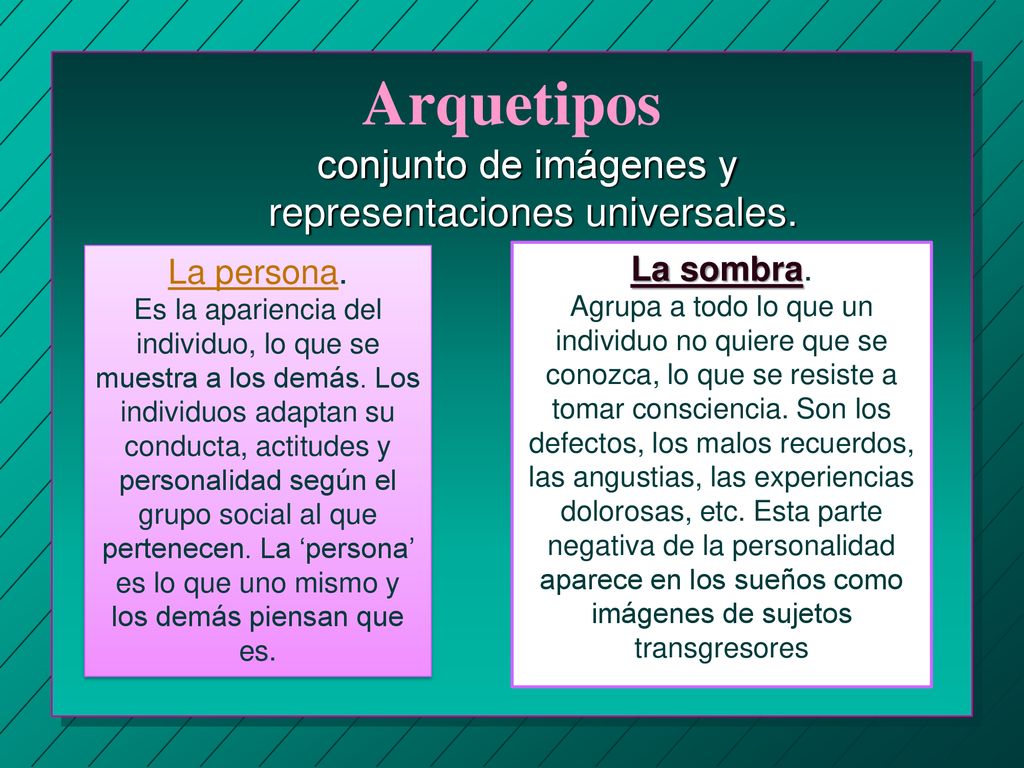 Arquetipos
conjunto de imágenes y representaciones universales.

La persona.
Es la apariencia del individuo, lo que se muestra a los demás. Los individuos adaptan su conducta, actitudes y personalidad según el grupo social al que pertenecen. La ‘persona’ es lo que uno mismo y los demás piensan que es.

La sombra.
Agrupa a todo lo que un individuo no quiere que se conozca, lo que se resiste a tomar consciencia. Son los defectos, los malos recuerdos, las angustias, las experiencias dolorosas, etc. Esta parte negativa de la personalidad aparece en los sueños como imágenes de sujetos transgresores